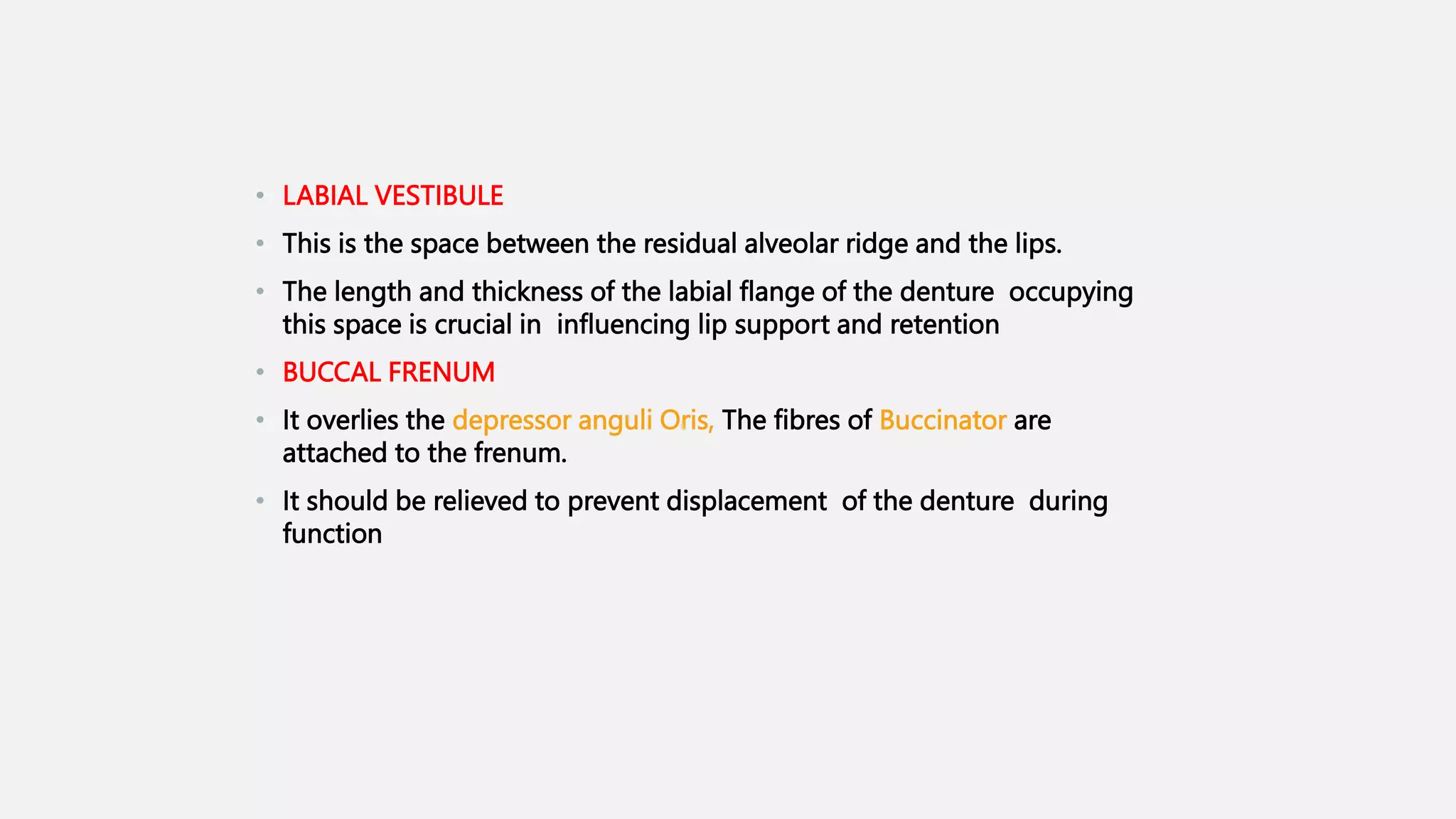 • LABIAL VESTIBULE
• This is the space between the residual alveolar ridge and the lips.
• The length and thickness of the labial flange of the denture occupying this space is crucial in influencing lip support and retention
• BUCCAL FRENUM
• It overlies the depressor anguli Oris, The fibres of Buccinator are attached to the frenum.
• It should be relieved to prevent displacement of the denture during function